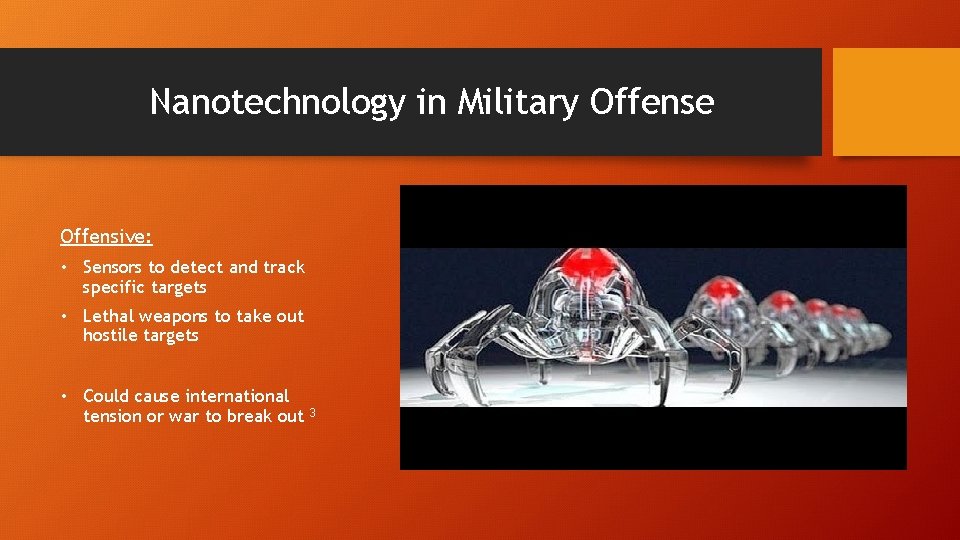 Nanotechnology in Military Offense

Offensive:

• Sensors to detect and track specific targets

• Lethal weapons to take out hostile targets

• Could cause international tension or war to break out $^3$